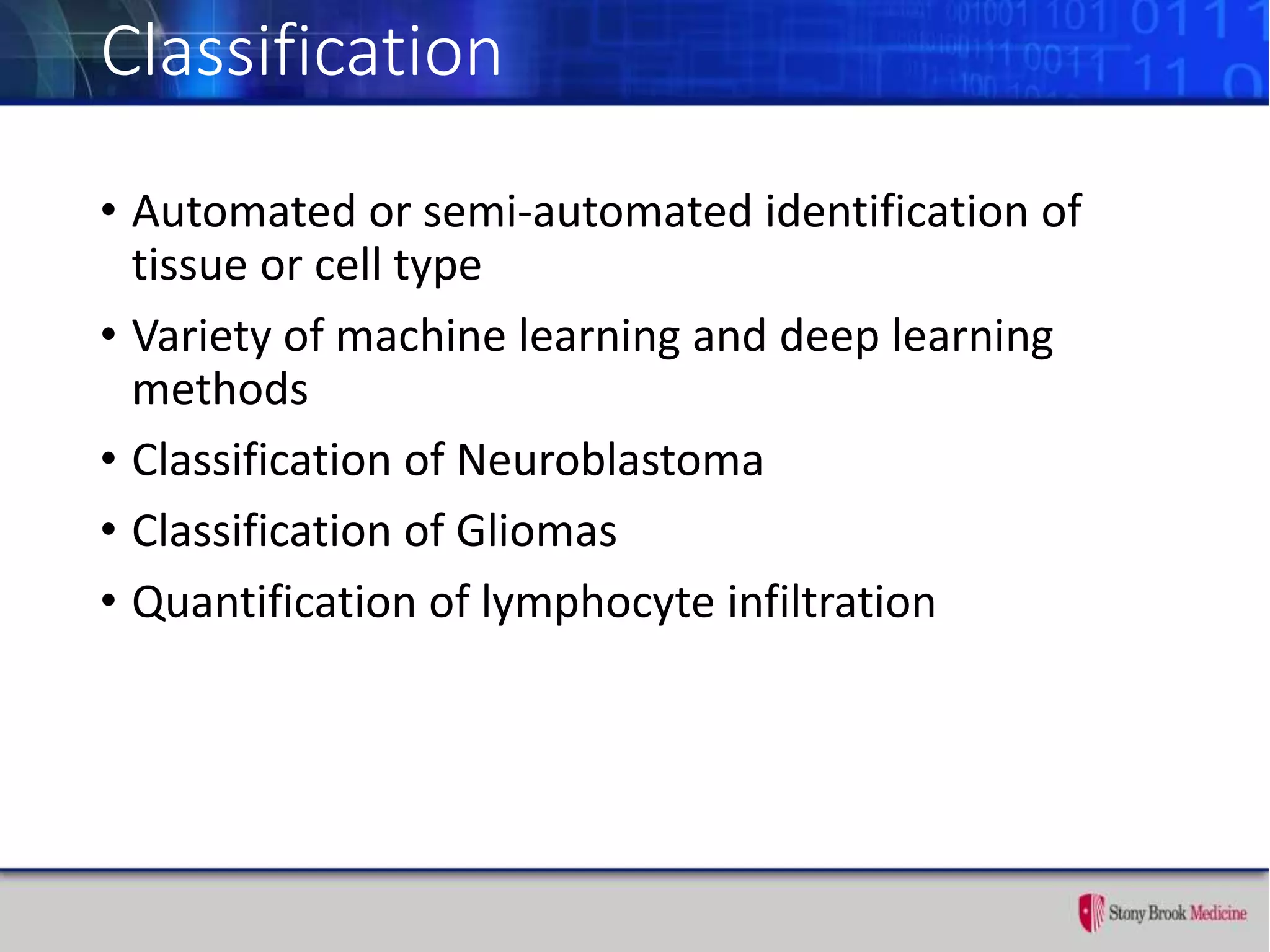 Classification

• Automated or semi-automated identification of tissue or cell type
• Variety of machine learning and deep learning methods
• Classification of Neuroblastoma
• Classification of Gliomas
• Quantification of lymphocyte infiltration

Stony Brook Medicine